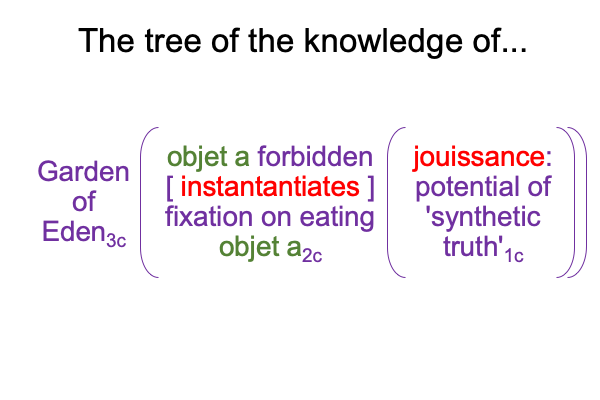 The tree of the knowledge of...

Garden of Eden$_{3c}$ ( objet a forbidden [ instantantiates ] fixation on eating objet a$_{2c}$ ( jouissance: potential of 'synthetic truth'$_{1c}$ ))